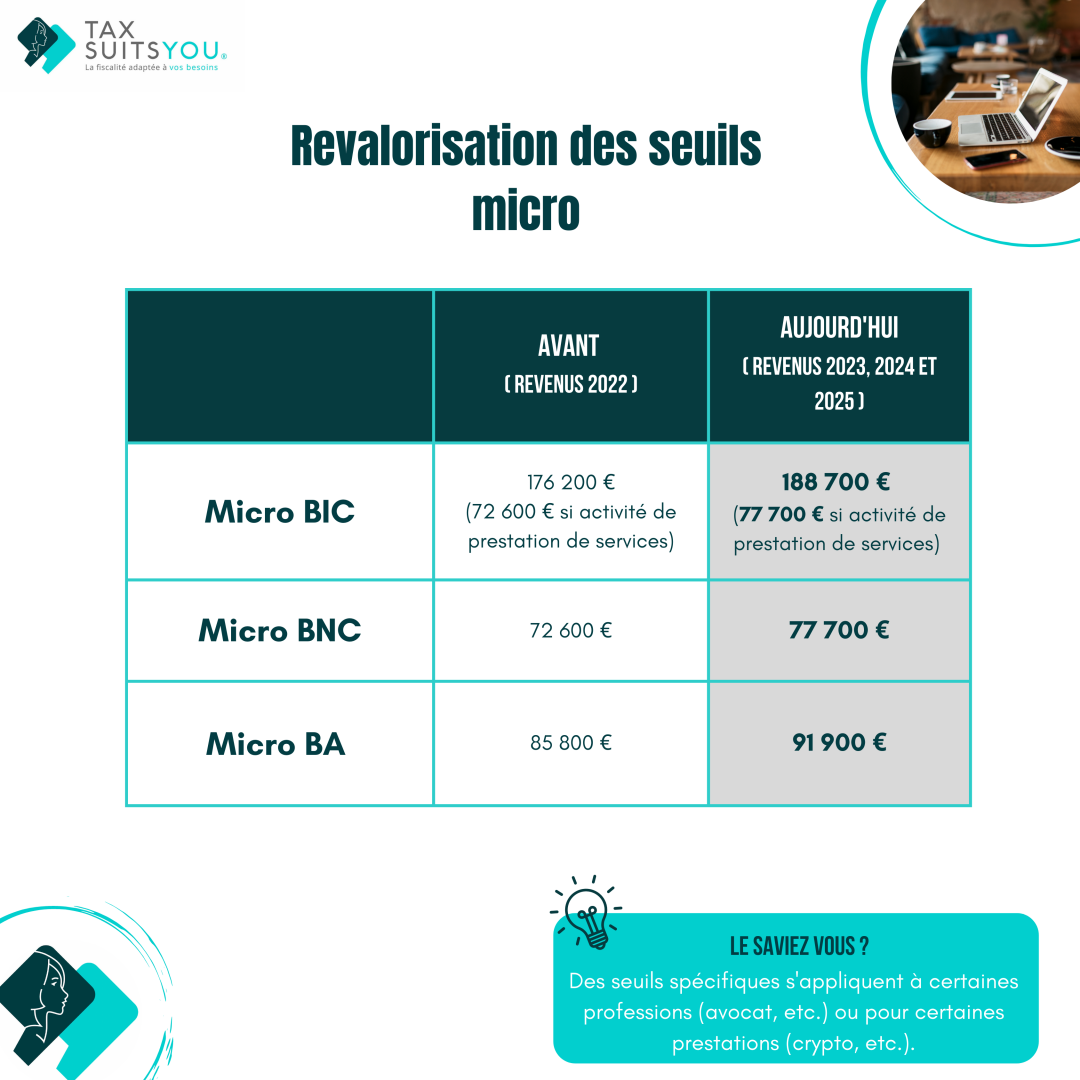 TAX SUITSYOU®
La fiscalité adaptée à vos besoins

Revalorisation des seuils micro

| | AVANT ( REVENUS 2022 ) | AUJOURD'HUI ( REVENUS 2023, 2024 ET 2025 ) |
|---|---|---|
| Micro BIC | 176 200 € (72 600 € si activité de prestation de services) | 188 700 € (77 700 € si activité de prestation de services) |
| Micro BNC | 72 600 € | 77 700 € |
| Micro BA | 85 800 € | 91 900 € |

LE SAVIEZ VOUS ?
Des seuils spécifiques s'appliquent à certaines professions (avocat, etc.) ou pour certaines prestations (crypto, etc.).